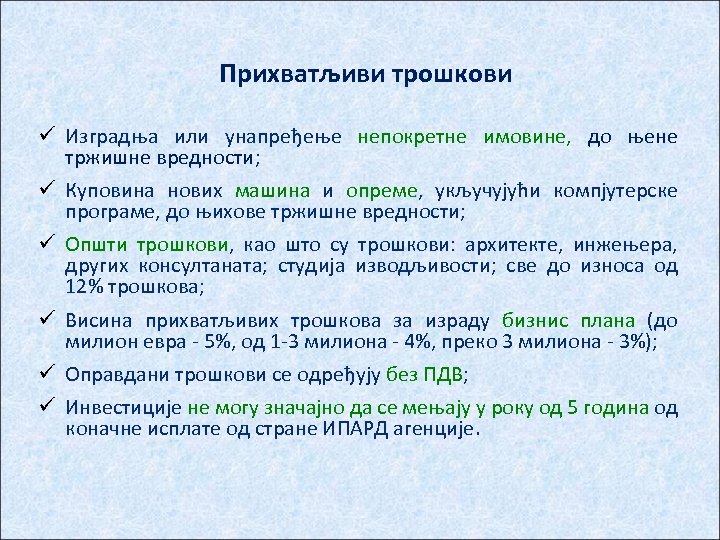 Прихватљиви трошкови

✓ Изградња или унапређење непокретне имовине, до њене тржишне вредности;

✓ Куповина нових машина и опреме, укључујући компјутерске програме, до њихове тржишне вредности;

✓ Општи трошкови, као што су трошкови: архитекте, инжењера, других консултаната; студија изводљивости; све до износа од 12% трошкова;

✓ Висина прихватљивих трошкова за израду бизнис плана (до милион евра - 5%, од 1-3 милиона - 4%, преко 3 милиона - 3%);

✓ Оправдани трошкови се одређују без ПДВ;

✓ Инвестиције не могу значајно да се мењају у року од 5 година од коначне исплате од стране ИПАРД агенције.